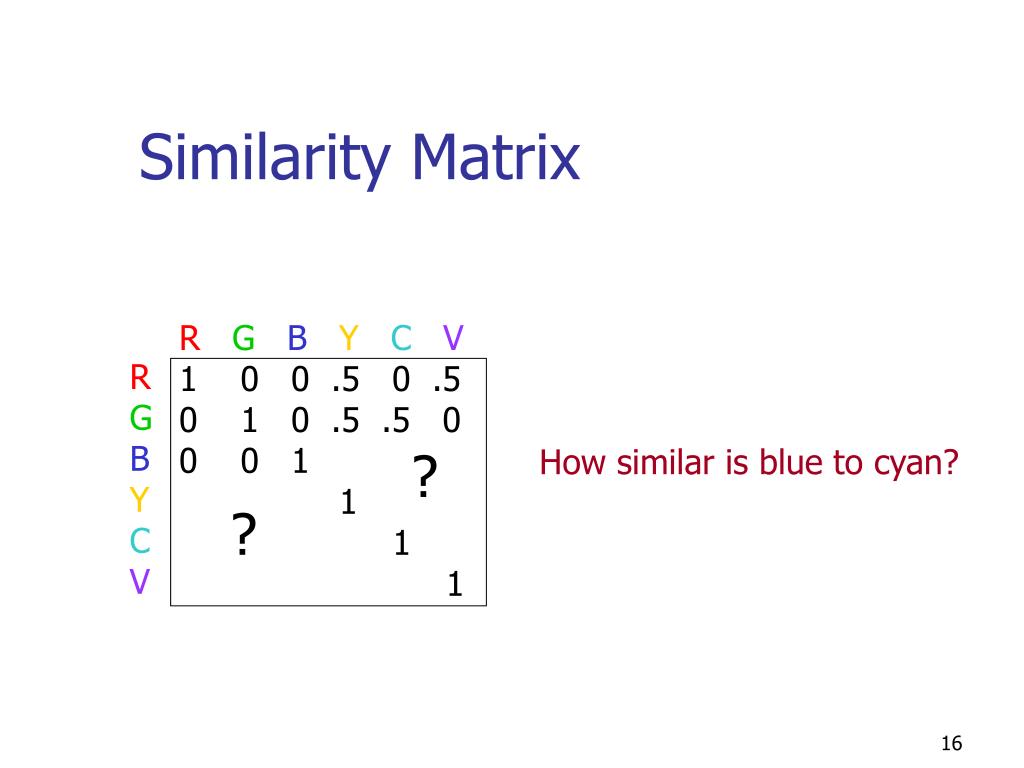 Similarity Matrix

|   | R | G | B | Y | C | V |
|---|---|---|---|---|---|---|
| R | 1 | 0 | 0 | .5 | 0 | .5 |
| G | 0 | 1 | 0 | .5 | .5 | 0 |
| B | 0 | 0 | 1 |  | ? |  |
| Y |  |  |  | 1 |  |  |
| C |  | ? |  |  | 1 |  |
| V |  |  |  |  |  | 1 |

How similar is blue to cyan?

16